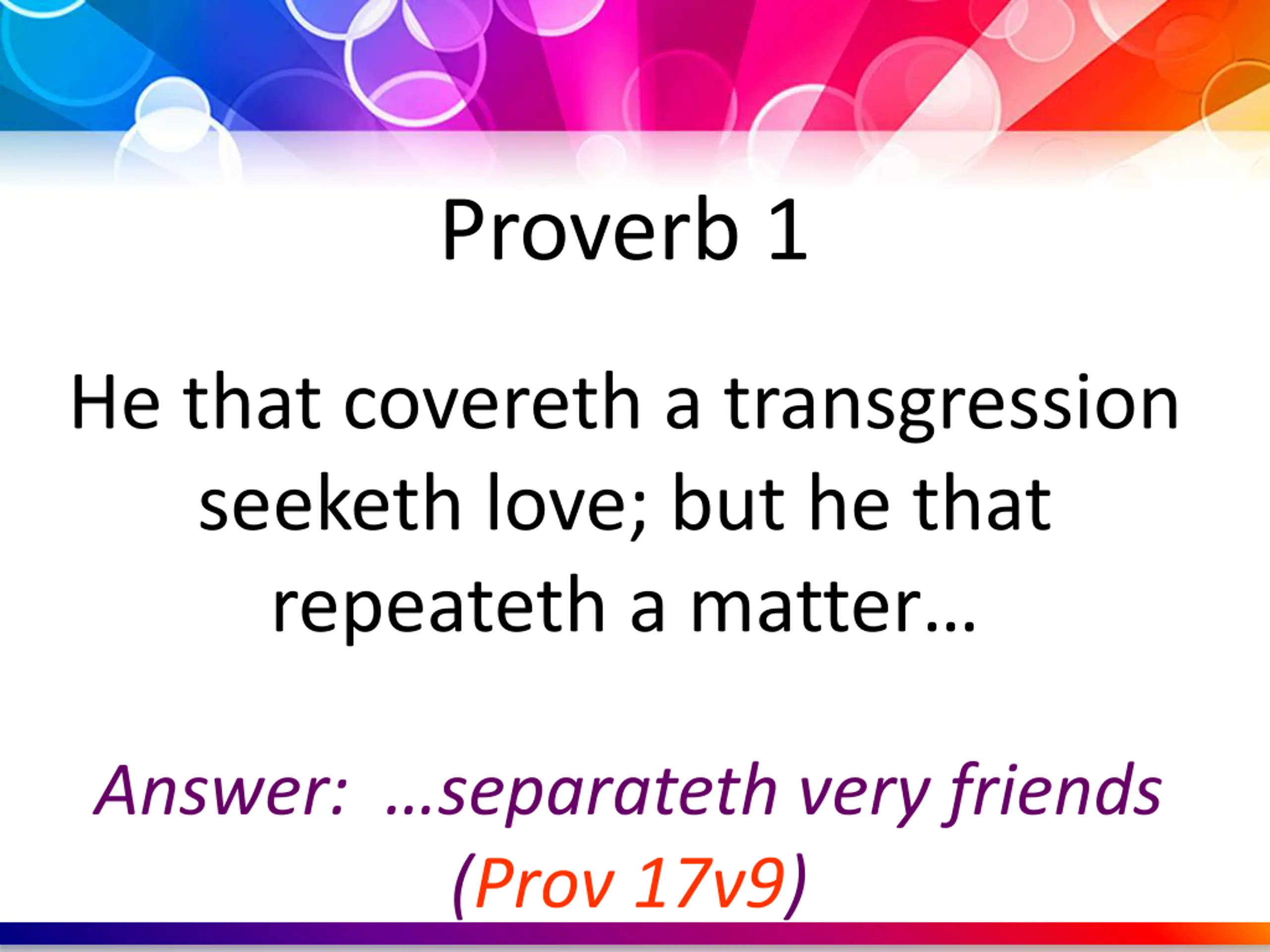 Proverb 1

He that covereth a transgression seeketh love; but he that repeateth a matter…

Answer: …separateth very friends (Prov 17v9)